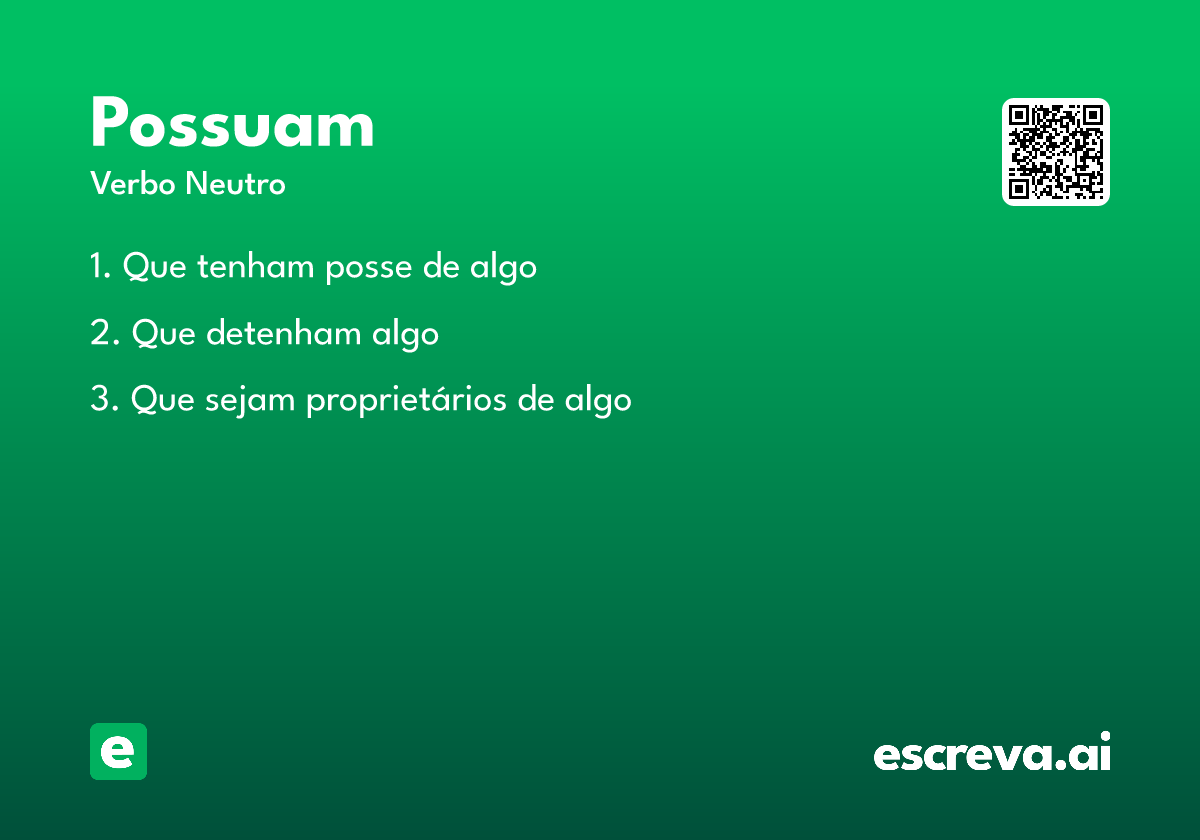 Possuam
Verbo Neutro

1. Que tenham posse de algo

2. Que detenham algo

3. Que sejam proprietários de algo

e

escreva.ai